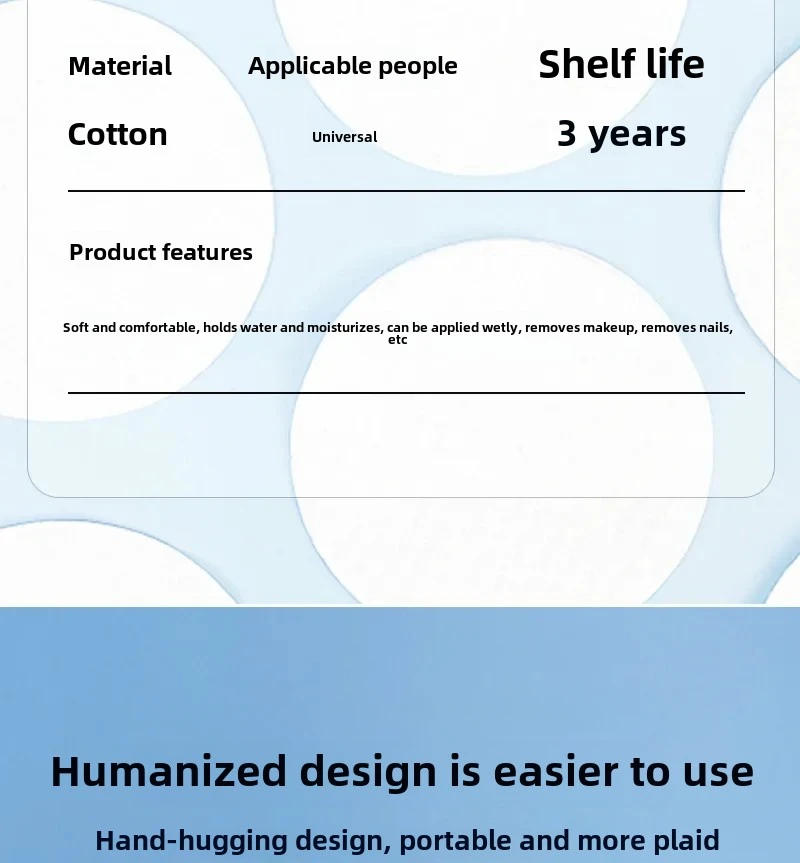 | Material | Applicable people | Shelf life |
|---|---|---|
| Cotton | Universal | 3 years |

Product features

Soft and comfortable, holds water and moisturizes, can be applied wetly, removes makeup, removes nails, etc

Humanized design is easier to use

Hand-hugging design, portable and more plaid